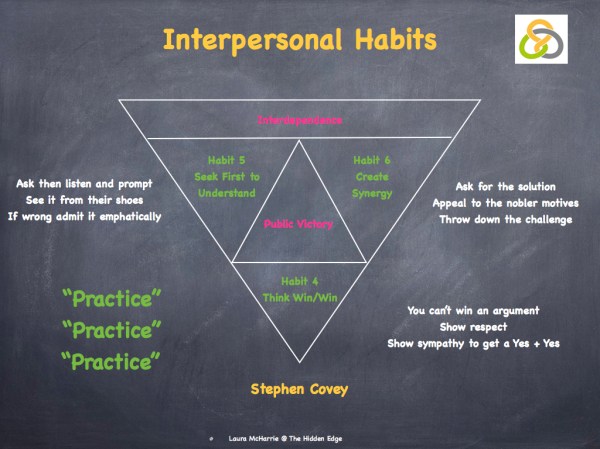 Interpersonal Habits

Interdependence

Habit 5
Seek First to
Understand

Habit 6
Create
Synergy

Public Victory

Habit 4
Think Win/Win

Ask then listen and prompt
See it from their shoes
If wrong admit it emphatically

Ask for the solution
Appeal to the nobler motives
Throw down the challenge

"Practice"
"Practice"
"Practice"

You can't win an argument
Show respect
Show sympathy to get a Yes + Yes

Stephen Covey

Laura McHarrie @ The Hidden Edge